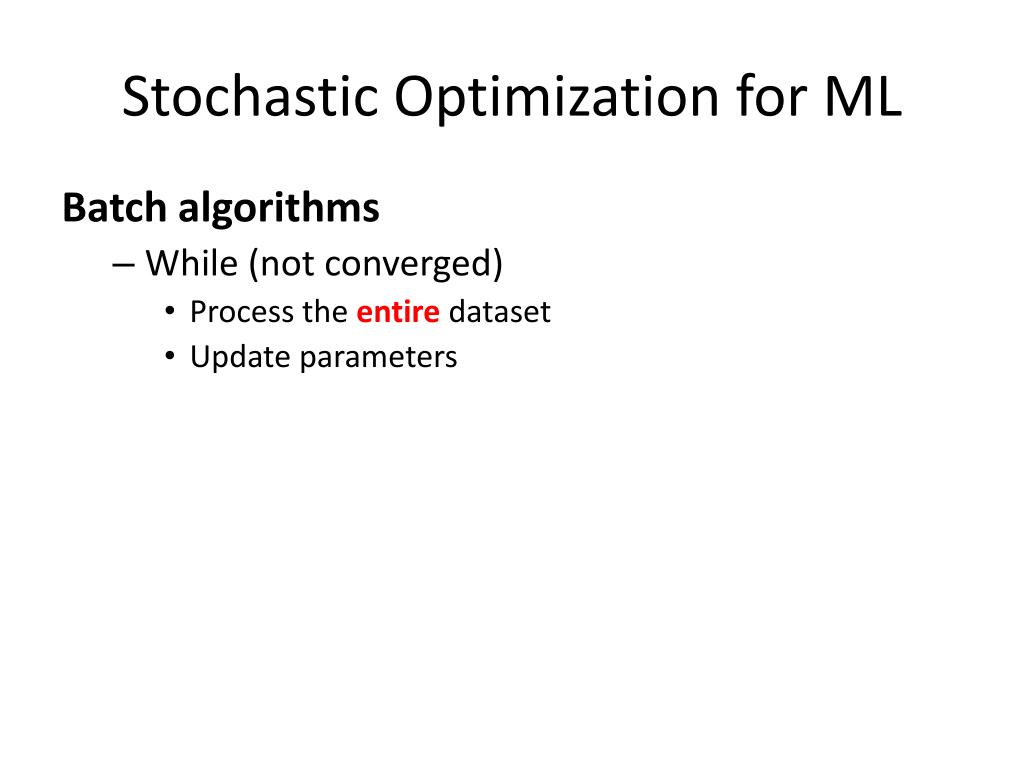 Stochastic Optimization for ML

Batch algorithms

– While (not converged)

• Process the entire dataset

• Update parameters